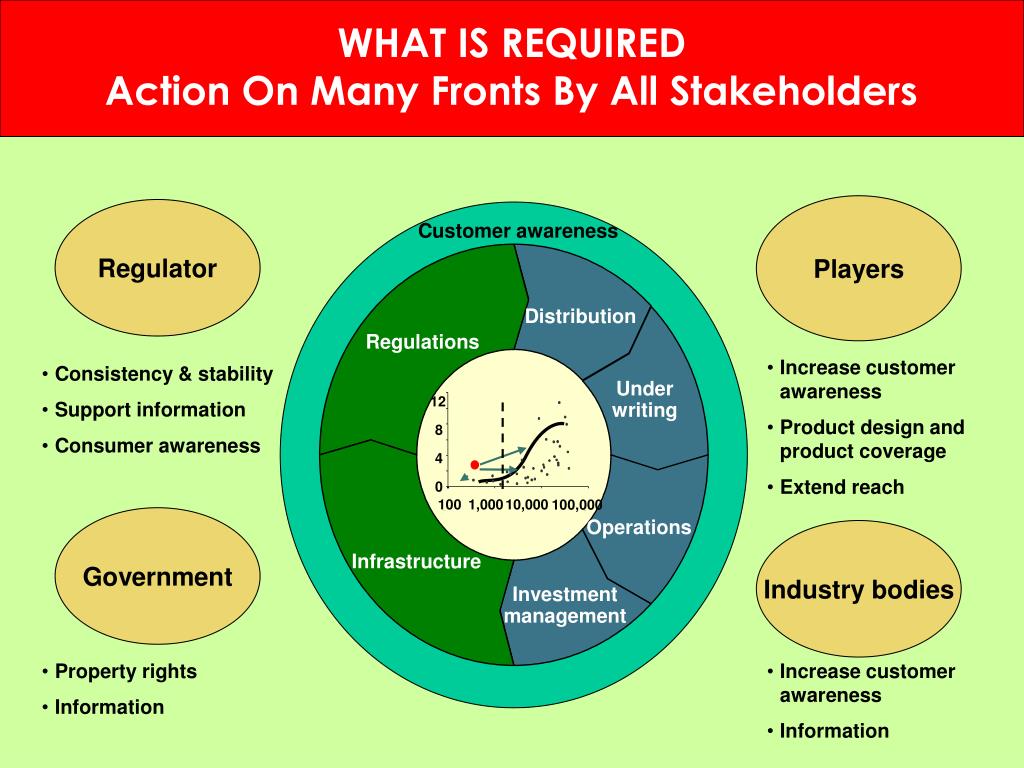 WHAT IS REQUIRED
Action On Many Fronts By All Stakeholders

Regulator

• Consistency & stability
• Support information
• Consumer awareness

Government

• Property rights
• Information

Customer awareness

Regulations

Distribution

Under writing

Operations

Investment management

Infrastructure

12
8
4
0
100 1,000 10,000 100,000

Players

• Increase customer awareness
• Product design and product coverage
• Extend reach

Industry bodies

• Increase customer awareness
• Information